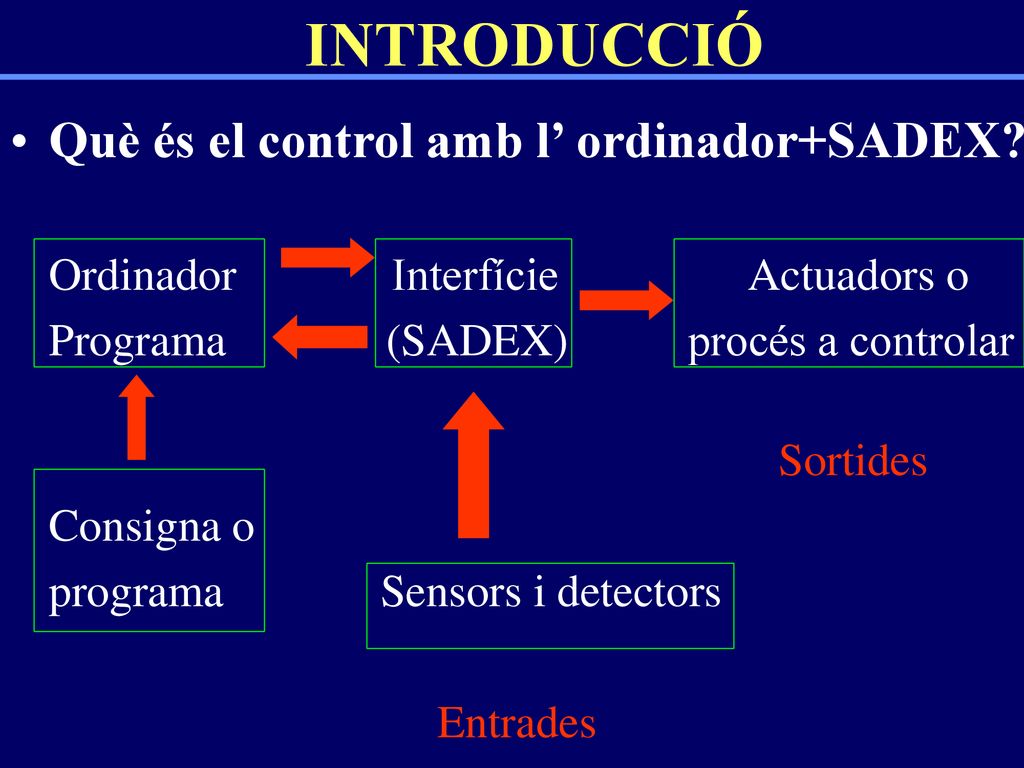 INTRODUCCIÓ

• Què és el control amb l’ ordinador+SADEX?

Ordinador
Programa

Interfície
(SADEX)

Actuadors o
procés a controlar

Sortides

Consigna o
programa

Sensors i detectors

Entrades